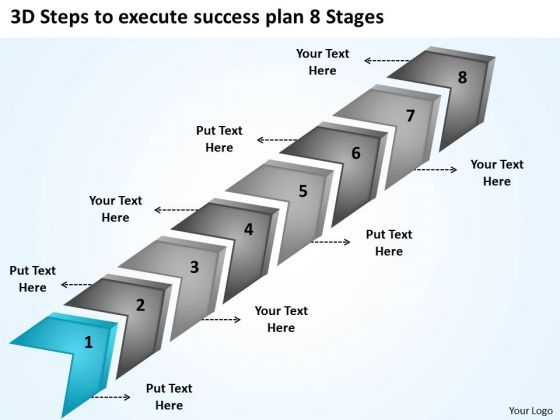 3D Steps to execute success plan 8 Stages

Your Text Here

8

7

Put Text Here

6

Your Text Here

5

Your Text Here

4

Put Text Here

3

Put Text Here

2

Your Text Here

1

Put Text Here

Your Logo